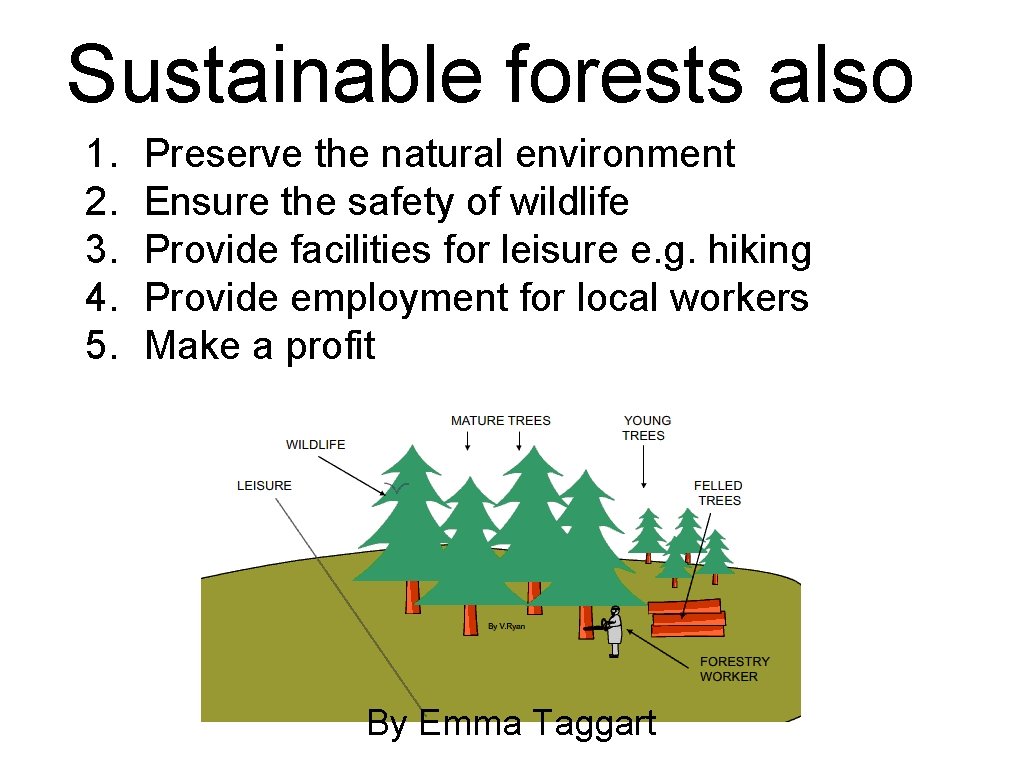 Sustainable forests also

1. Preserve the natural environment
2. Ensure the safety of wildlife
3. Provide facilities for leisure e.g. hiking
4. Provide employment for local workers
5. Make a profit

MATURE TREES
YOUNG TREES
WILDLIFE
LEISURE
FELLED TREES
By V.Ryan
FORESTRY WORKER

By Emma Taggart